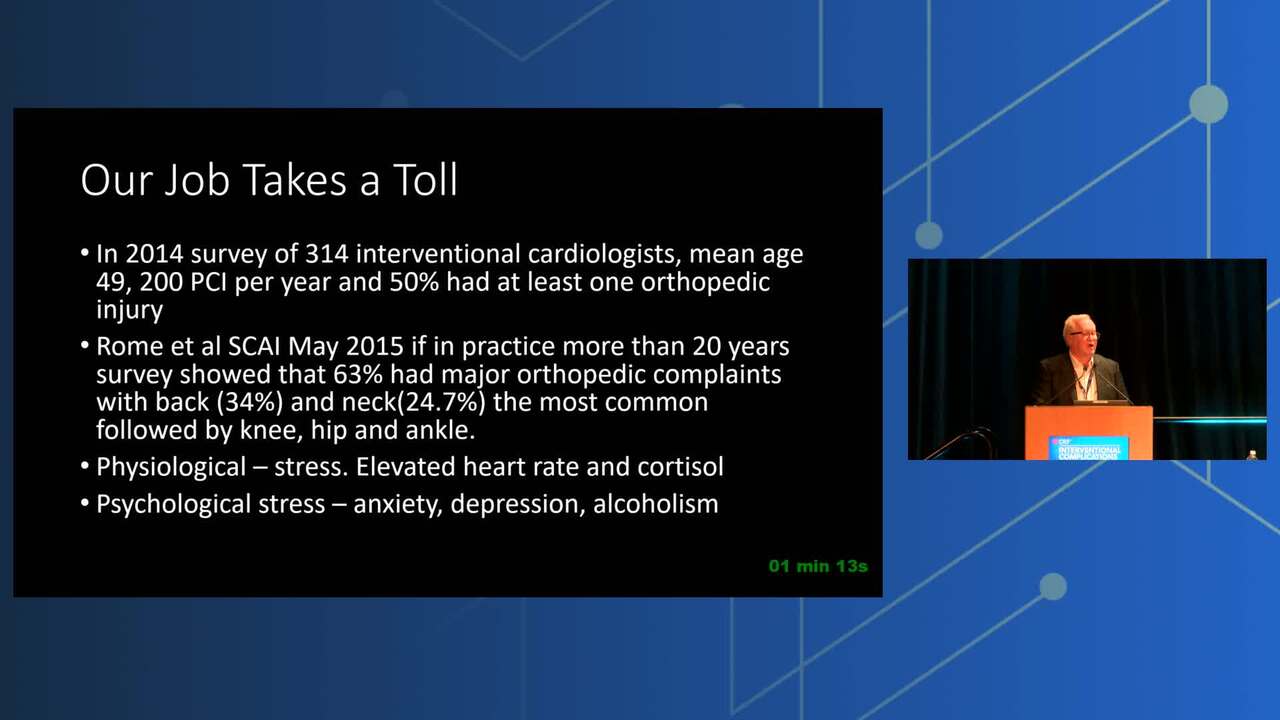 Our Job Takes a Toll

• In 2014 survey of 314 interventional cardiologists, mean age 49, 200 PCI per year and 50% had at least one orthopedic injury

• Rome et al SCAI May 2015 if in practice more than 20 years survey showed that 63% had major orthopedic complaints with back (34%) and neck(24.7%) the most common followed by knee, hip and ankle.

• Physiological – stress. Elevated heart rate and cortisol

• Psychological stress – anxiety, depression, alcoholism

01 min 13s

CRF INTERVENTIONAL COMPLICATIONS